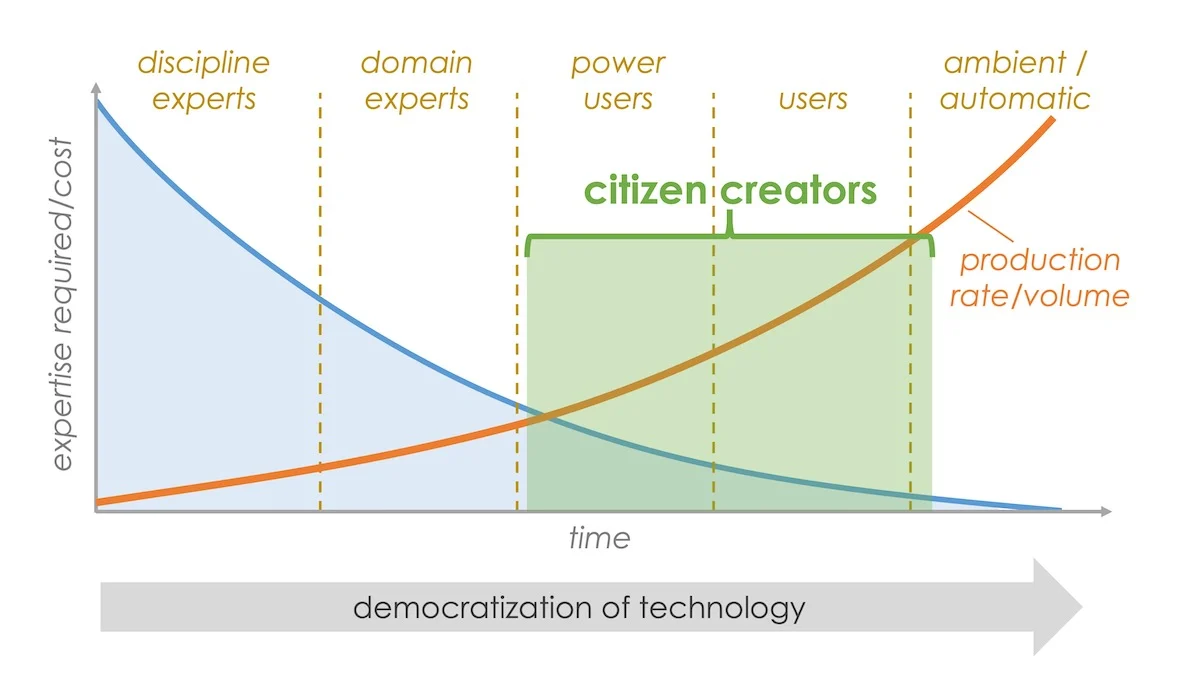 discipline experts

domain experts

power users

users

ambient / automatic

citizen creators

production rate/volume

expertise required/cost

time

democratization of technology